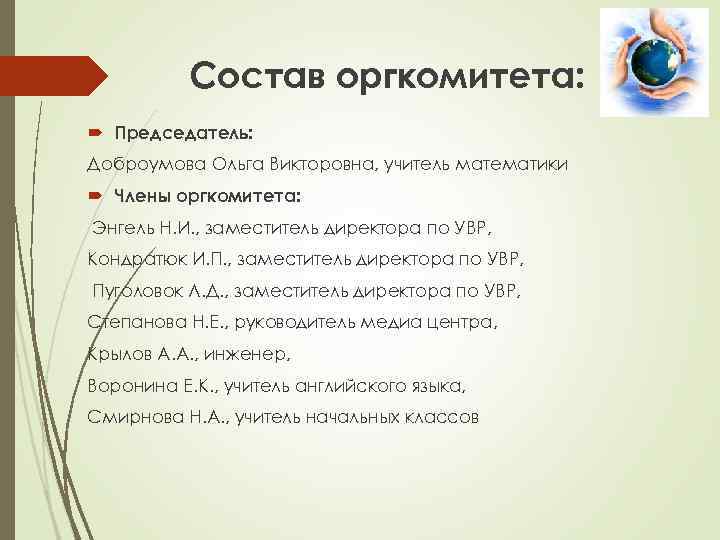 Состав оргкомитета:

Председатель:

Доброумова Ольга Викторовна, учитель математики

Члены оргкомитета:

Энгель Н.И., заместитель директора по УВР,

Кондратюк И.П., заместитель директора по УВР,

Пуголовок А.Д., заместитель директора по УВР,

Степанова Н.Е., руководитель медиа центра,

Крылов А.А., инженер,

Воронина Е.К., учитель английского языка,

Смирнова Н.А., учитель начальных классов